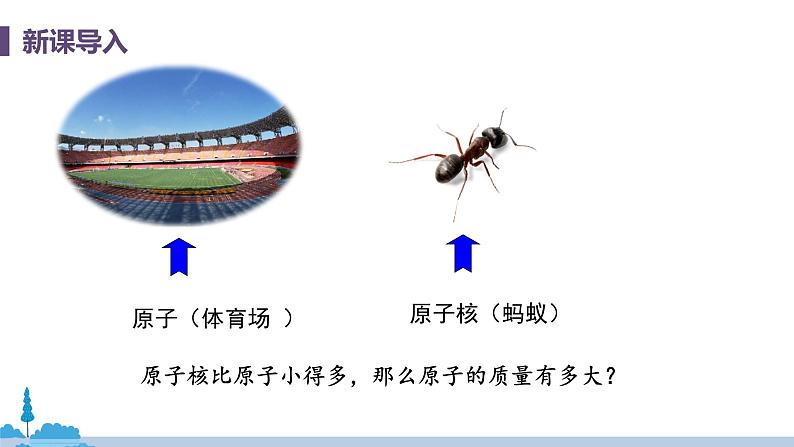 新课导入

原子（体育场 ）

原子核（蚂蚁）

原子核比原子小得多，那么原子的质量有多大？